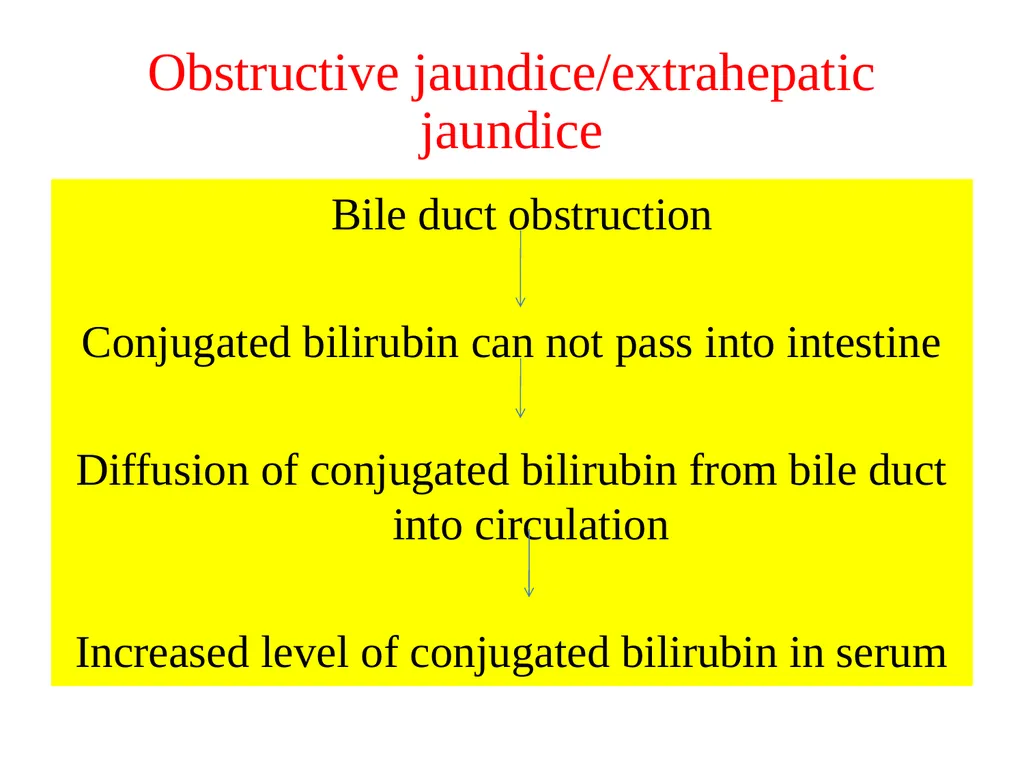 Obstructive jaundice/extrahepatic jaundice

Bile duct obstruction

Conjugated bilirubin can not pass into intestine

Diffusion of conjugated bilirubin from bile duct into circulation

Increased level of conjugated bilirubin in serum